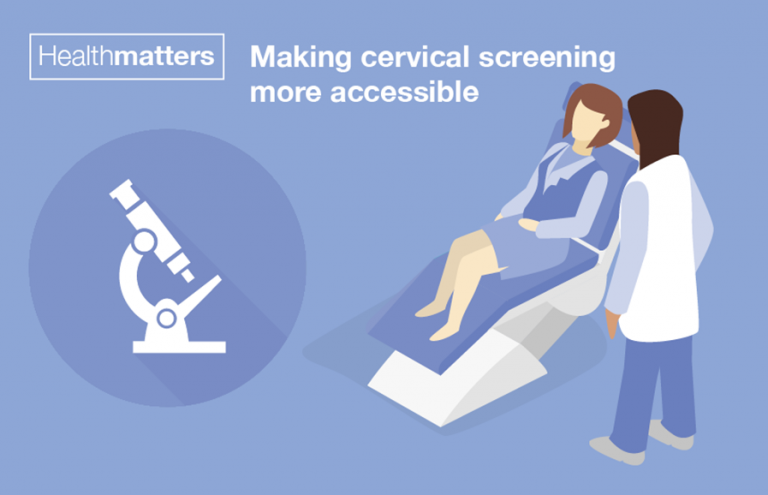 Healthmatters

Making cervical screening more accessible